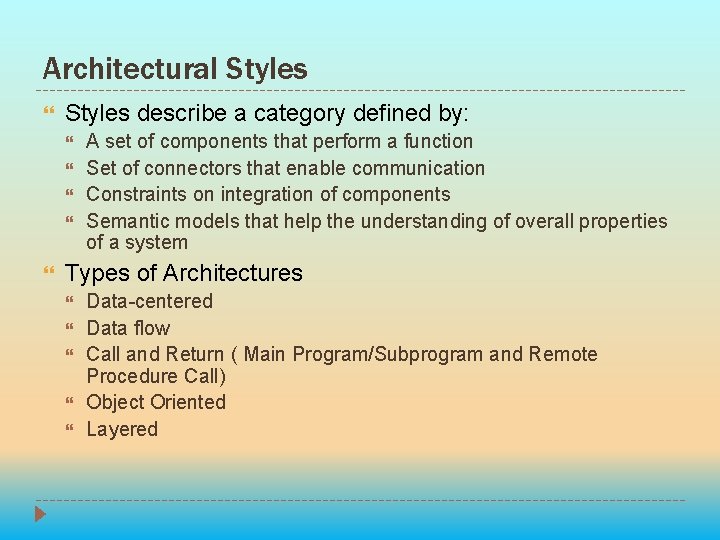 Architectural Styles

Styles describe a category defined by:

A set of components that perform a function

Set of connectors that enable communication

Constraints on integration of components

Semantic models that help the understanding of overall properties of a system

Types of Architectures

Data-centered

Data flow

Call and Return ( Main Program/Subprogram and Remote Procedure Call)

Object Oriented

Layered